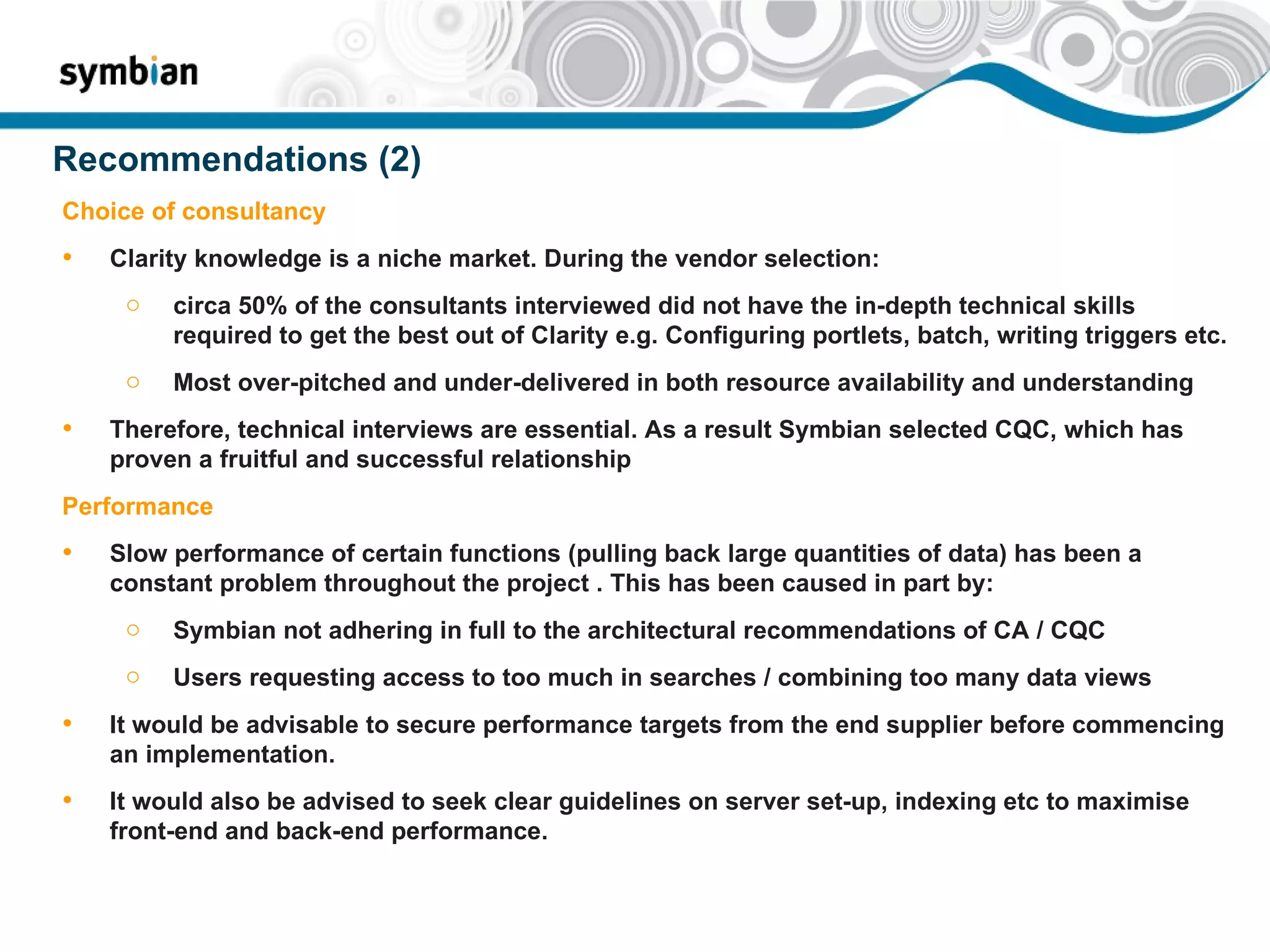 symbian

Recommendations (2)

Choice of consultancy

• Clarity knowledge is a niche market. During the vendor selection:

○ circa 50% of the consultants interviewed did not have the in-depth technical skills required to get the best out of Clarity e.g. Configuring portlets, batch, writing triggers etc.

○ Most over-pitched and under-delivered in both resource availability and understanding

• Therefore, technical interviews are essential. As a result Symbian selected CQC, which has proven a fruitful and successful relationship

Performance

• Slow performance of certain functions (pulling back large quantities of data) has been a constant problem throughout the project . This has been caused in part by:

○ Symbian not adhering in full to the architectural recommendations of CA / CQC

○ Users requesting access to too much in searches / combining too many data views

• It would be advisable to secure performance targets from the end supplier before commencing an implementation.

• It would also be advised to seek clear guidelines on server set-up, indexing etc to maximise front-end and back-end performance.